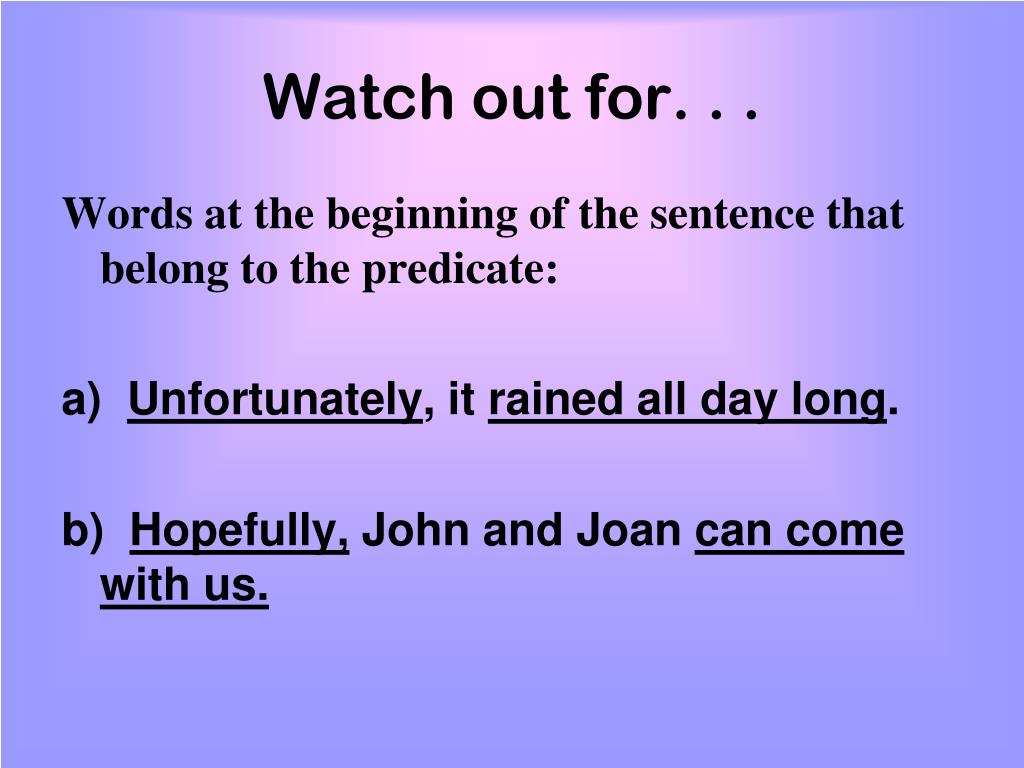 Watch out for. . .

Words at the beginning of the sentence that belong to the predicate:

a) Unfortunately, it rained all day long.

b) Hopefully, John and Joan can come with us.